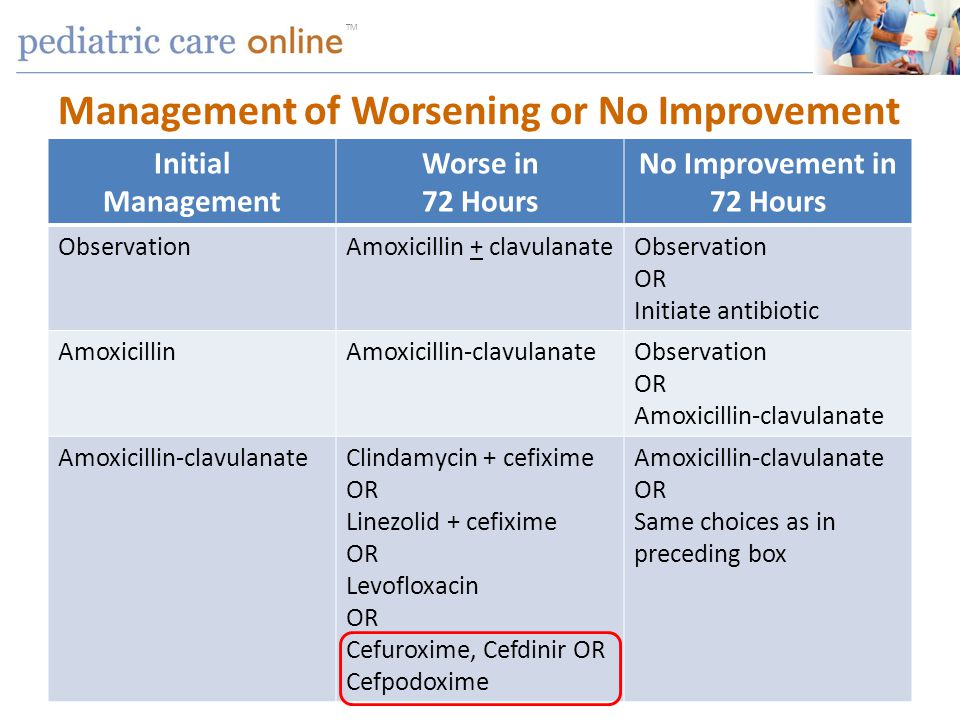 pediatric care online™

Management of Worsening or No Improvement

| Initial Management | Worse in 72 Hours | No Improvement in 72 Hours |
|---|---|---|
| Observation | Amoxicillin $\pm$ clavulanate | Observation OR Initiate antibiotic |
| Amoxicillin | Amoxicillin-clavulanate | Observation OR Amoxicillin-clavulanate |
| Amoxicillin-clavulanate | Clindamycin + cefixime OR Linezolid + cefixime OR Levofloxacin OR Cefuroxime, Cefdinir OR Cefpodoxime | Amoxicillin-clavulanate OR Same choices as in preceding box |